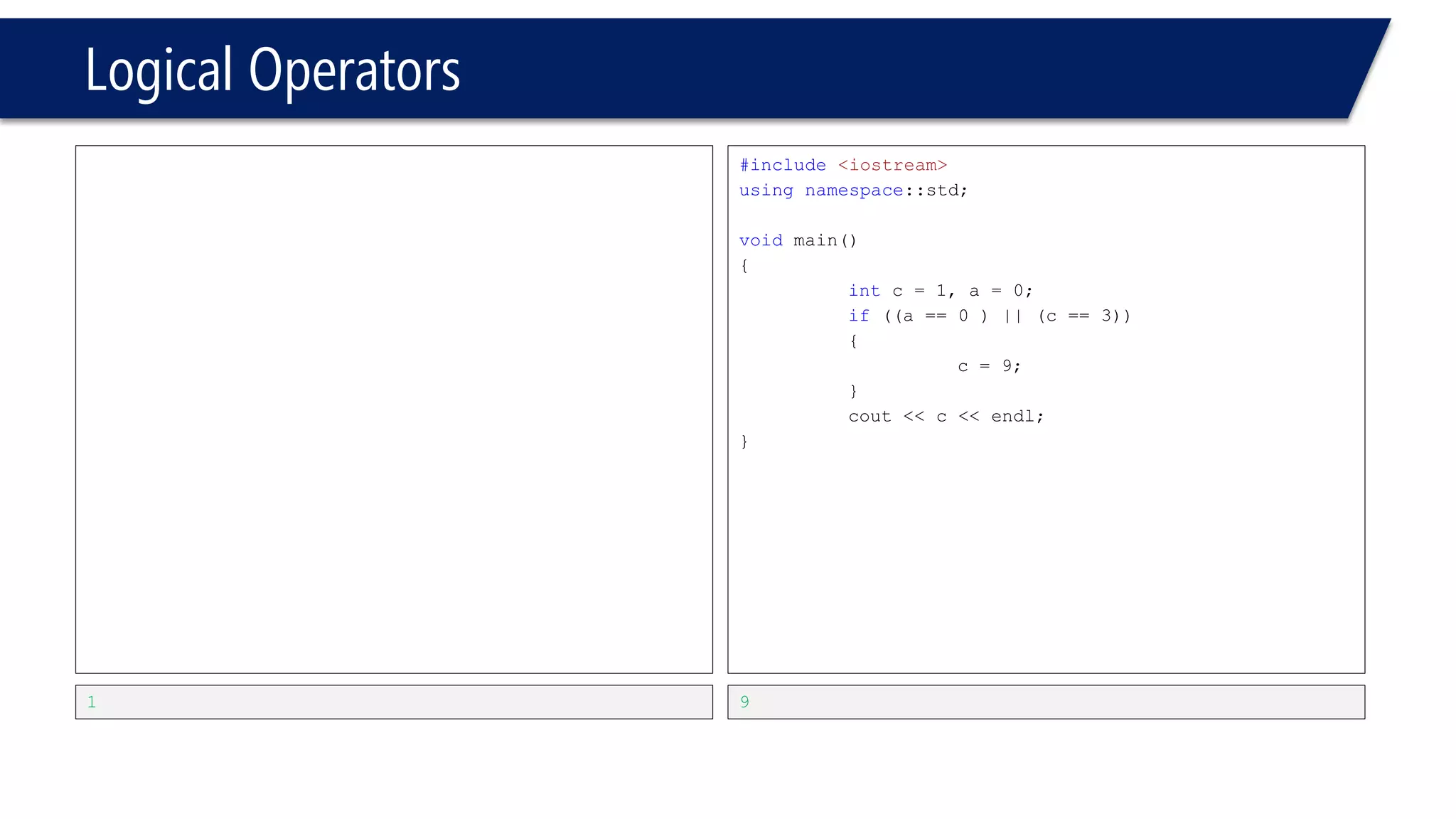 Logical Operators

1

#include <iostream>
using namespace::std;

void main()
{
	int c = 1, a = 0;
	if ((a == 0 ) || (c == 3))
	{
		c = 9;
	}
	cout << c << endl;
}

9